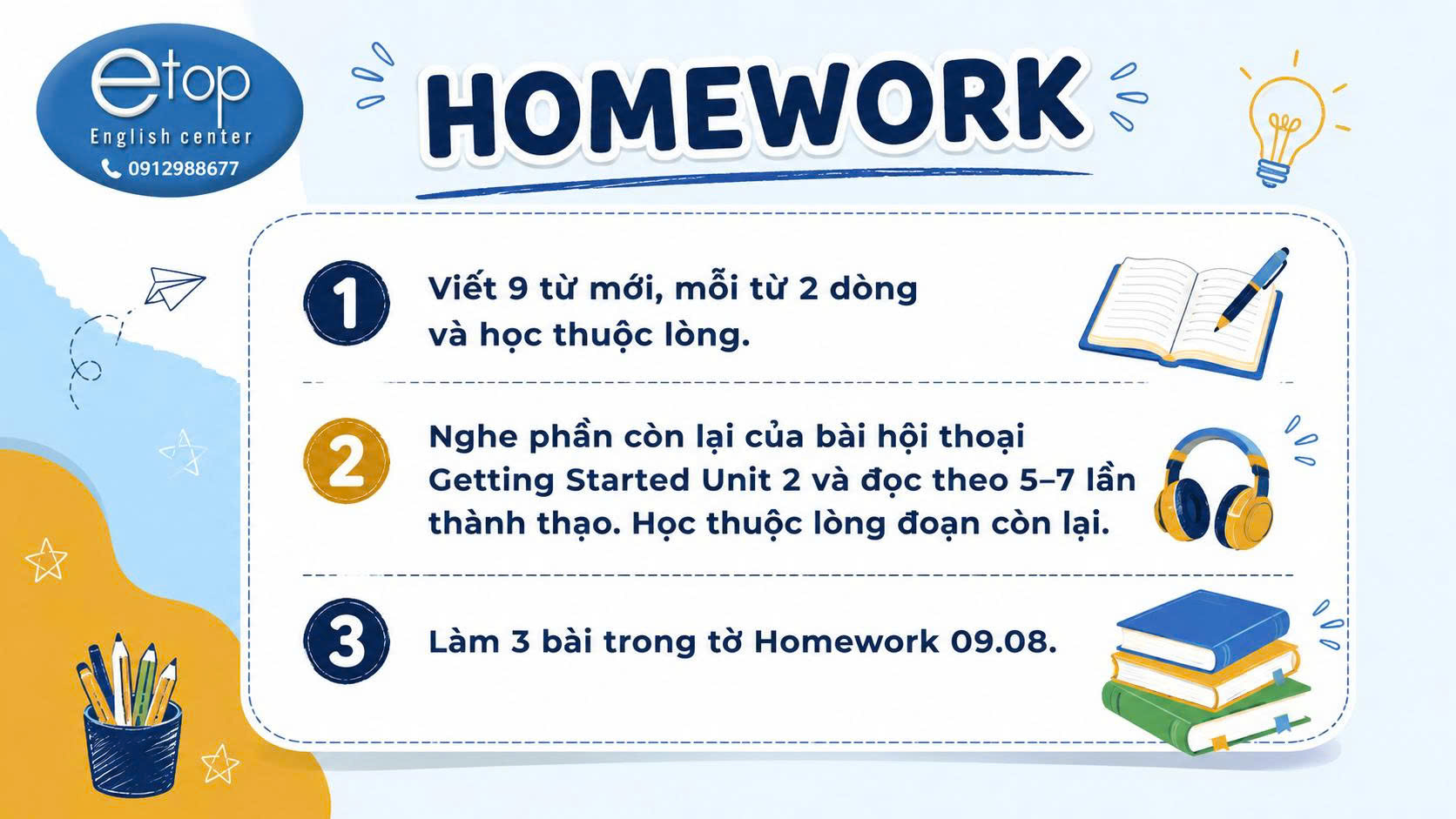 etop
English center
0912988677

HOMEWORK

1 Viết 9 từ mới, mỗi từ 2 dòng và học thuộc lòng.

2 Nghe phần còn lại của bài hội thoại Getting Started Unit 2 và đọc theo 5–7 lần thành thạo. Học thuộc lòng đoạn còn lại.

3 Làm 3 bài trong tờ Homework 09.08.